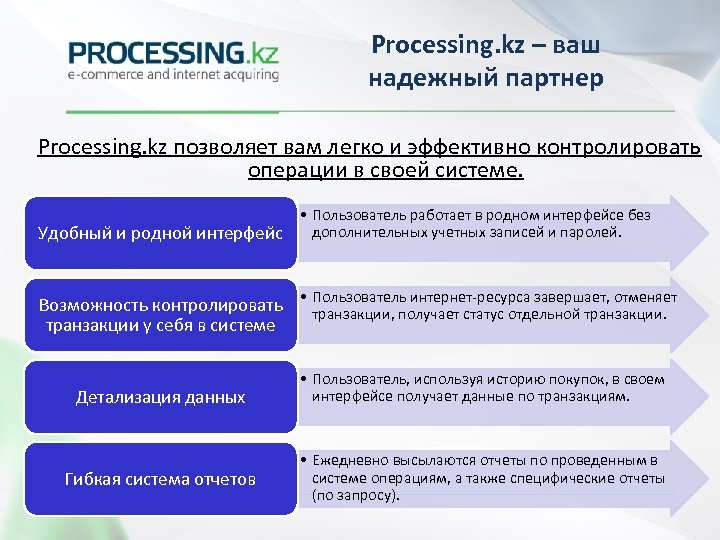 PROCESSING.kz
e-commerce and internet acquiring

Processing.kz – ваш надежный партнер

Processing.kz позволяет вам легко и эффективно контролировать операции в своей системе.

Удобный и родной интерфейс

• Пользователь работает в родном интерфейсе без дополнительных учетных записей и паролей.

Возможность контролировать транзакции у себя в системе

• Пользователь интернет-ресурса завершает, отменяет транзакции, получает статус отдельной транзакции.

Детализация данных

• Пользователь, используя историю покупок, в своем интерфейсе получает данные по транзакциям.

Гибкая система отчетов

• Ежедневно высылаются отчеты по проведенным в системе операциям, а также специфические отчеты (по запросу).